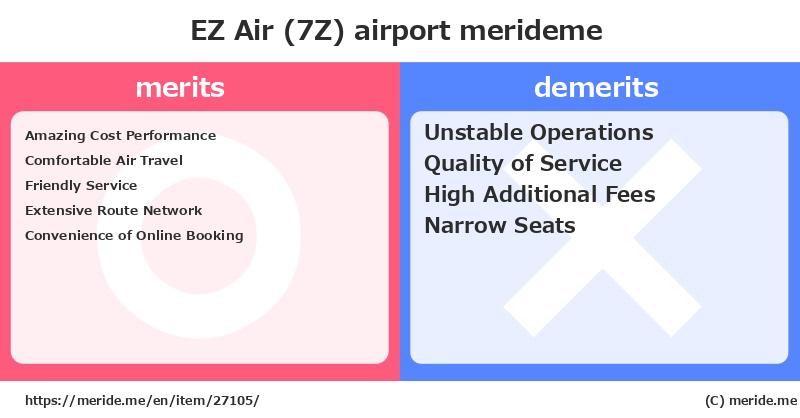 EZ Air (7Z) airport merideme

merits

Amazing Cost Performance
Comfortable Air Travel
Friendly Service
Extensive Route Network
Convenience of Online Booking

demerits

Unstable Operations
Quality of Service
High Additional Fees
Narrow Seats

https://meride.me/en/item/27105/

(C) meride.me